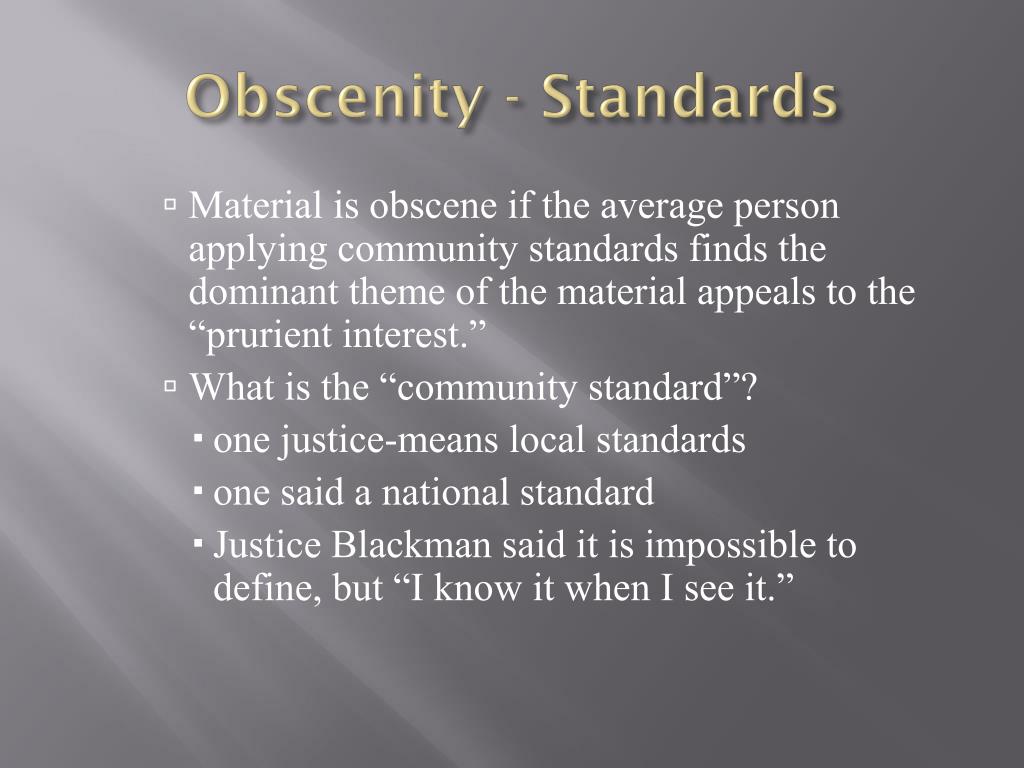 Obscenity - Standards

▫ Material is obscene if the average person applying community standards finds the dominant theme of the material appeals to the “prurient interest.”

▫ What is the “community standard”?

▪ one justice-means local standards

▪ one said a national standard

▪ Justice Blackman said it is impossible to define, but “I know it when I see it.”